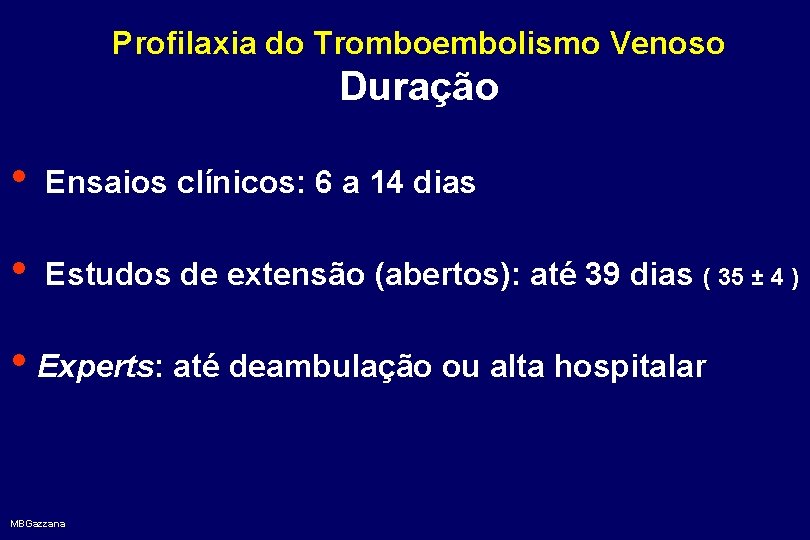 Profilaxia do Tromboembolismo Venoso
Duração

• Ensaios clínicos: 6 a 14 dias

• Estudos de extensão (abertos): até 39 dias ( 35 ± 4 )

• Experts: até deambulação ou alta hospitalar

MBGazzana